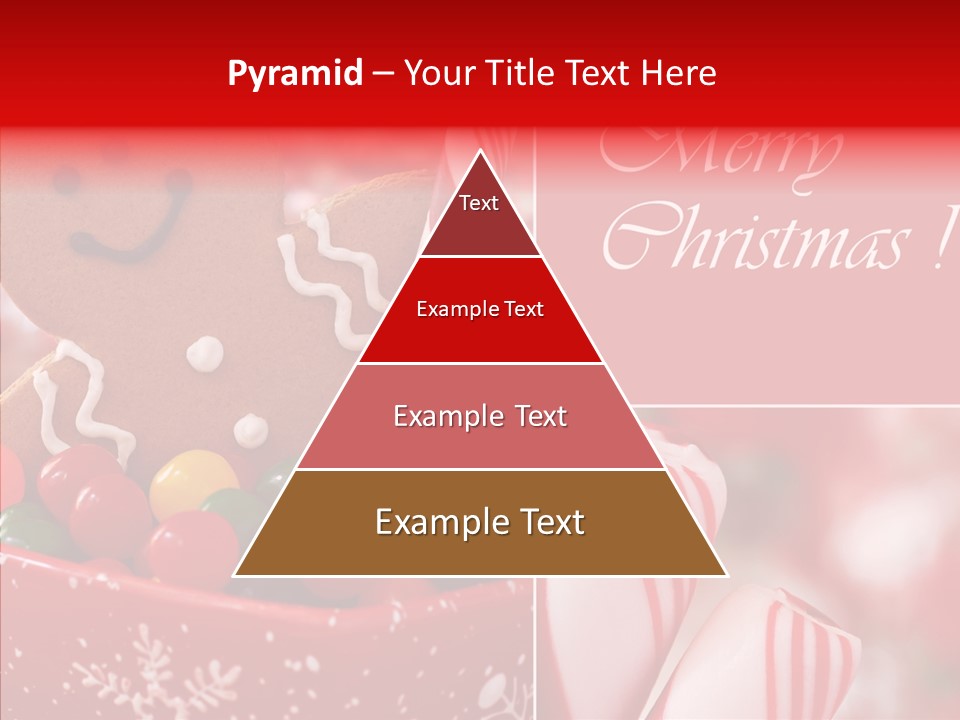 Pyramid – Your Title Text Here

Merry Christmas !

Text

Example Text

Example Text

Example Text